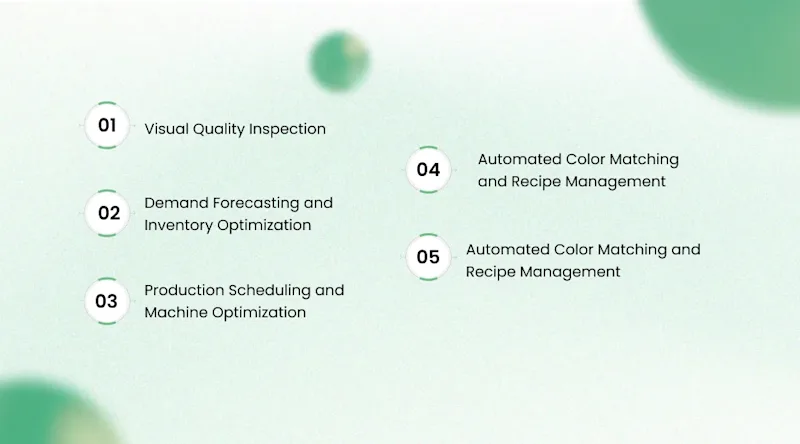 01 Visual Quality Inspection

02 Demand Forecasting and Inventory Optimization

03 Production Scheduling and Machine Optimization

04 Automated Color Matching and Recipe Management

05 Automated Color Matching and Recipe Management